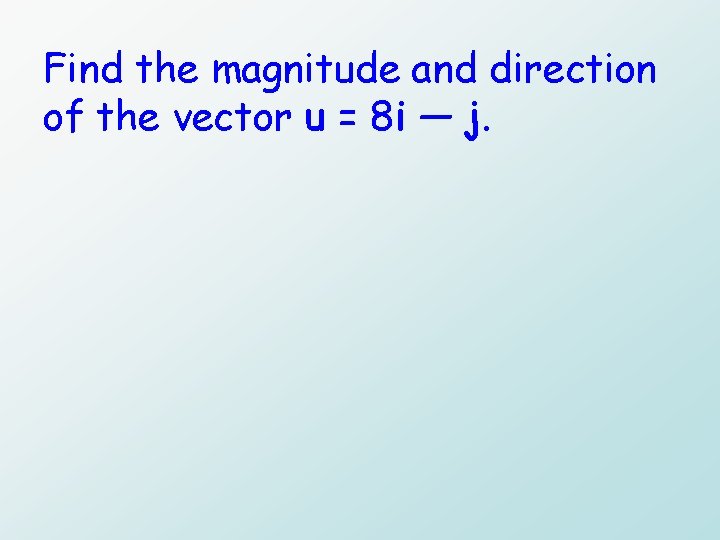 Find the magnitude and direction of the vector $\mathbf{u} = 8\mathbf{i} - \mathbf{j}$.